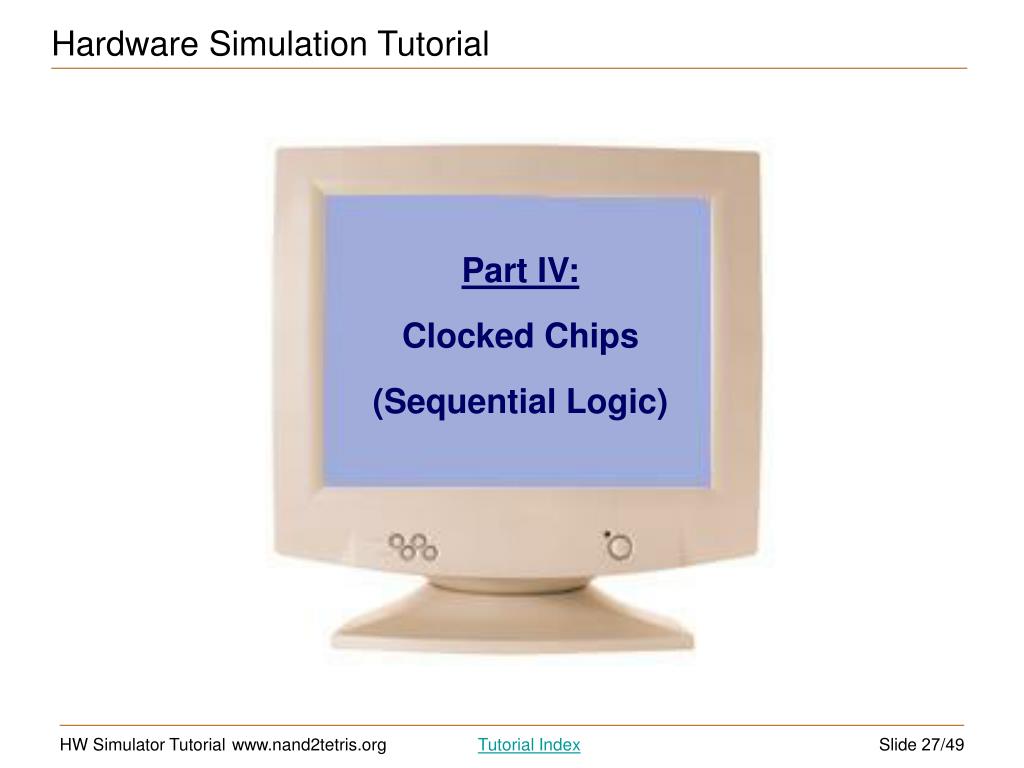 Hardware Simulation Tutorial

Part IV:

Clocked Chips

(Sequential Logic)

HW Simulator Tutorial www.nand2tetris.org Tutorial Index Slide 27/49